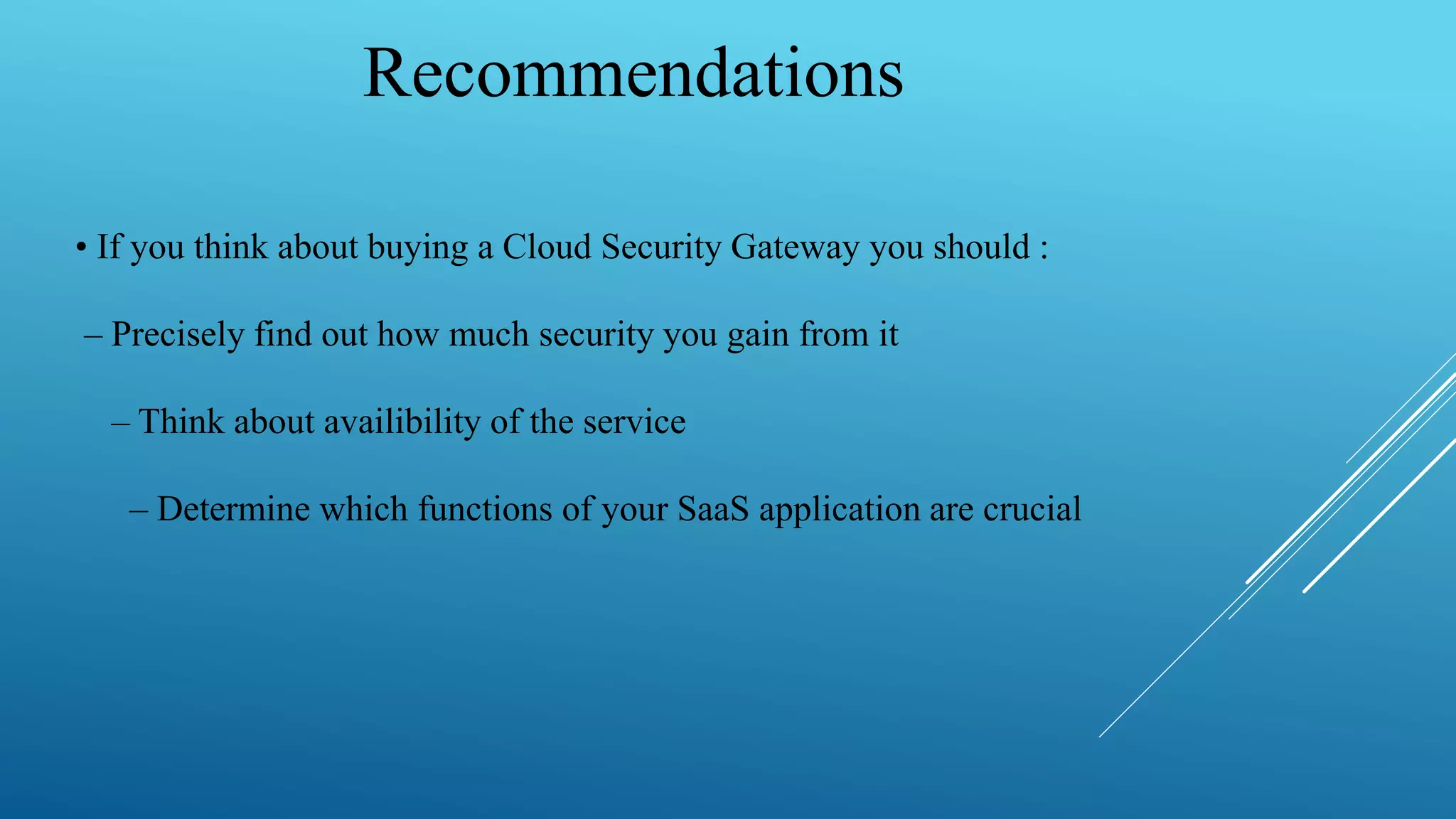 Recommendations

• If you think about buying a Cloud Security Gateway you should :

– Precisely find out how much security you gain from it

– Think about availibility of the service

– Determine which functions of your SaaS application are crucial